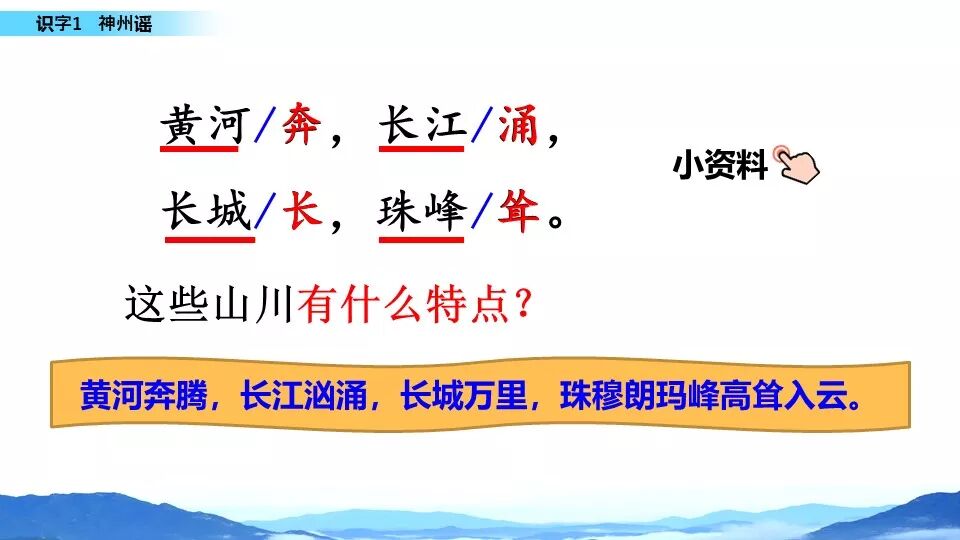 识字1 神州谣

黄河/奔，长江/涌，
长城/长，珠峰/耸。

小资料

这些山川有什么特点？

黄河奔腾，长江汹涌，长城万里，珠穆朗玛峰高耸入云。